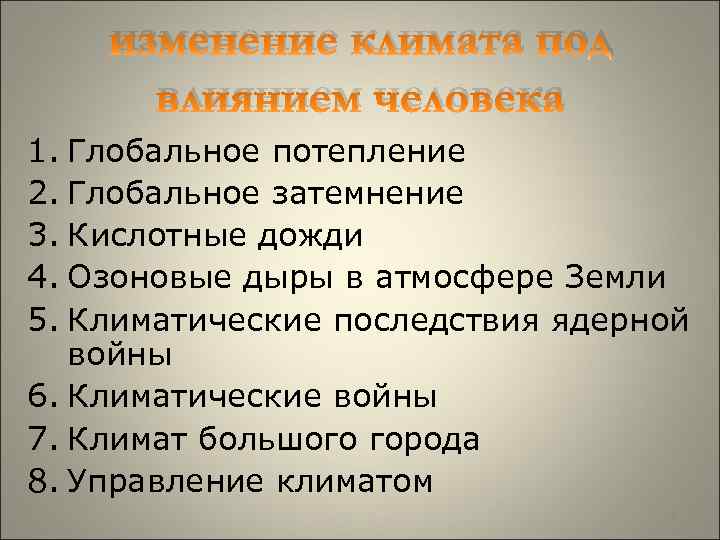 изменение климата под влиянием человека

1. Глобальное потепление
2. Глобальное затемнение
3. Кислотные дожди
4. Озоновые дыры в атмосфере Земли
5. Климатические последствия ядерной войны
6. Климатические войны
7. Климат большого города
8. Управление климатом